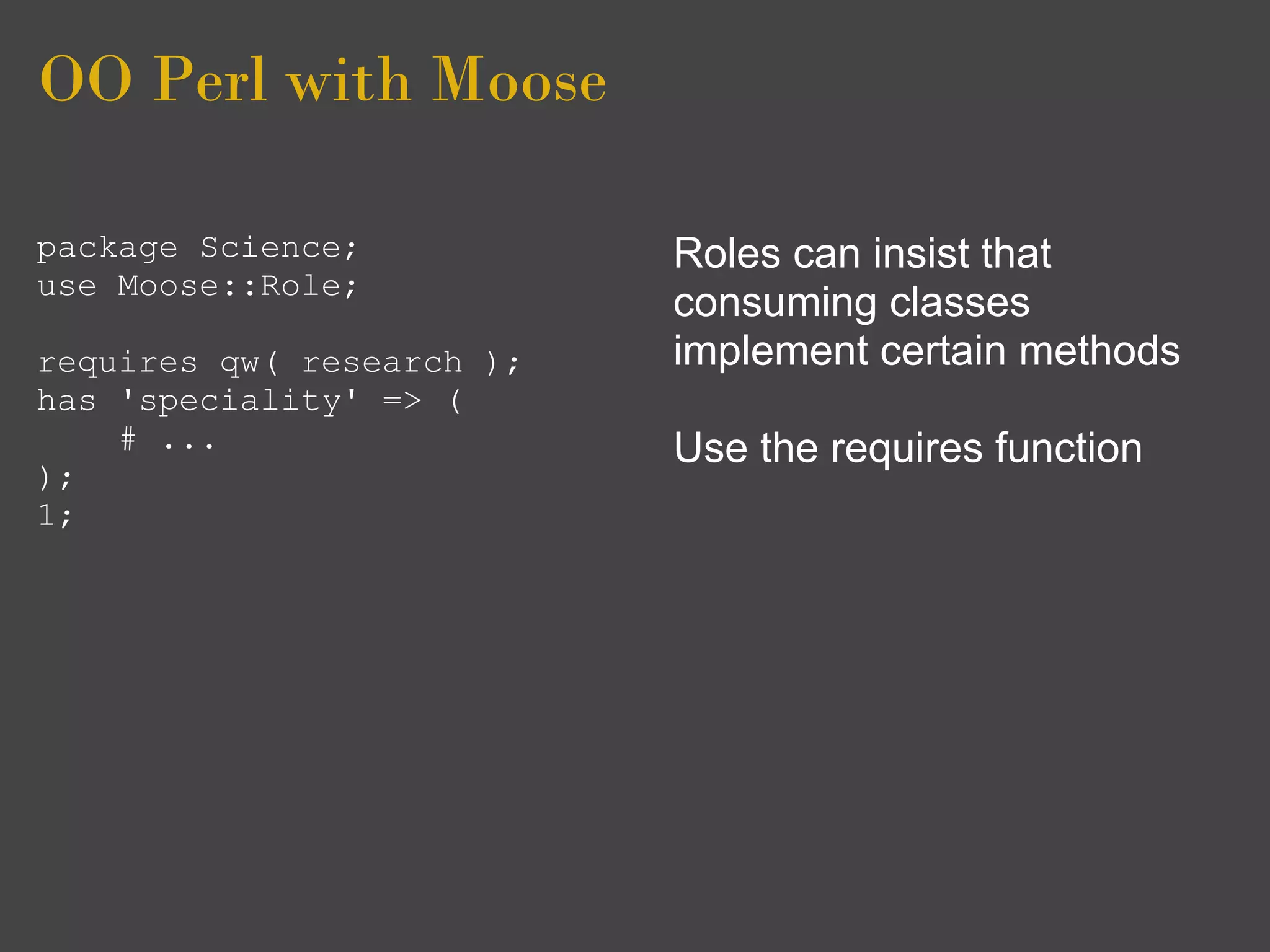 OO Perl with Moose

package Science;
use Moose::Role;

requires qw( research );
has 'speciality' => (
    # ...
);
1;

Roles can insist that consuming classes implement certain methods

Use the requires function